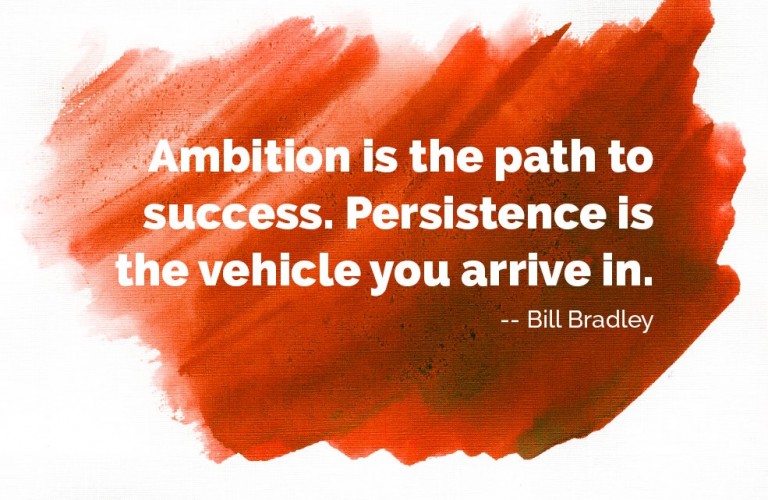 Ambition is the path to success. Persistence is the vehicle you arrive in.

-- Bill Bradley